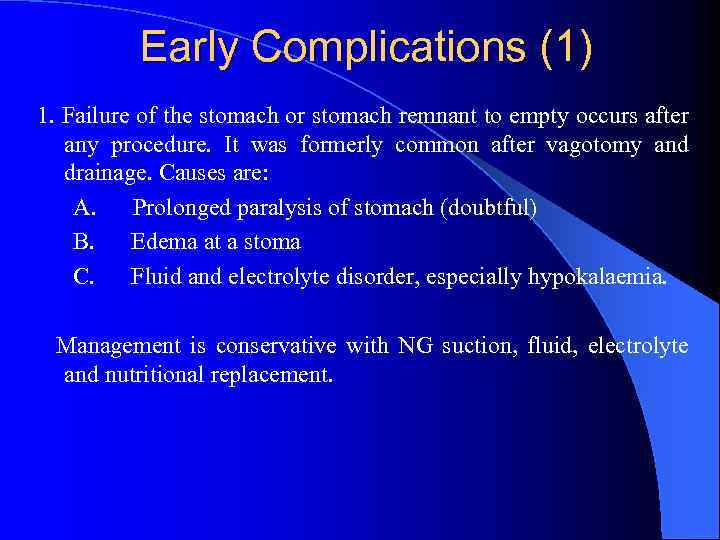 Early Complications (1)

1. Failure of the stomach or stomach remnant to empty occurs after any procedure. It was formerly common after vagotomy and drainage. Causes are:

A. Prolonged paralysis of stomach (doubtful)

B. Edema at a stoma

C. Fluid and electrolyte disorder, especially hypokalaemia.

Management is conservative with NG suction, fluid, electrolyte and nutritional replacement.